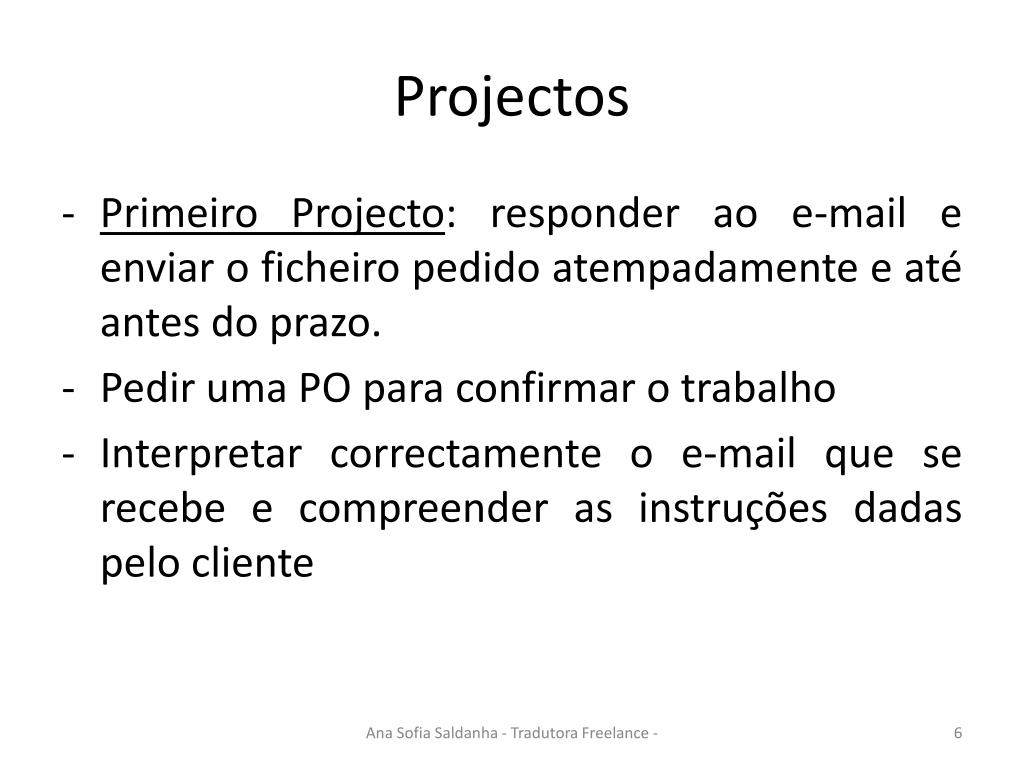 Projectos

- Primeiro Projecto: responder ao e-mail e enviar o ficheiro pedido atempadamente e até antes do prazo.
- Pedir uma PO para confirmar o trabalho
- Interpretar correctamente o e-mail que se recebe e compreender as instruções dadas pelo cliente

Ana Sofia Saldanha - Tradutora Freelance -

6